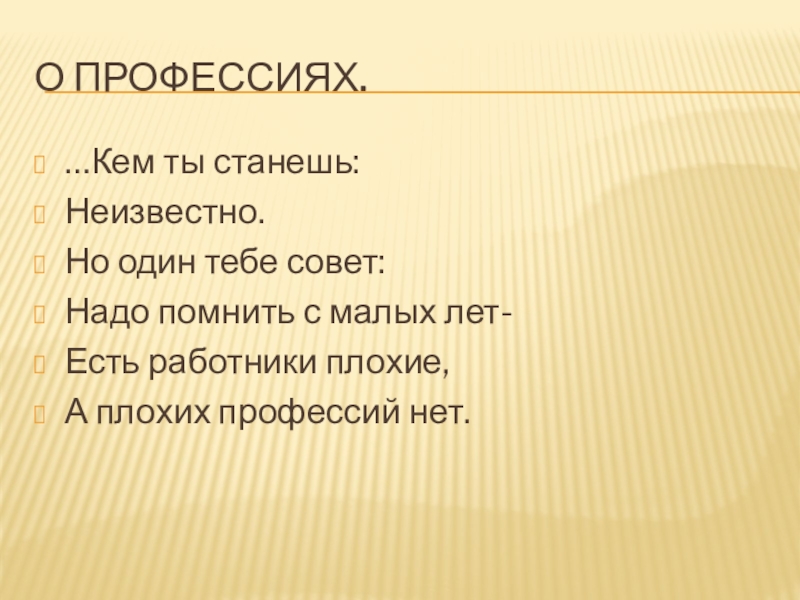 О ПРОФЕССИЯХ.

…Кем ты станешь:
Неизвестно.
Но один тебе совет:
Надо помнить с малых лет-
Есть работники плохие,
А плохих профессий нет.